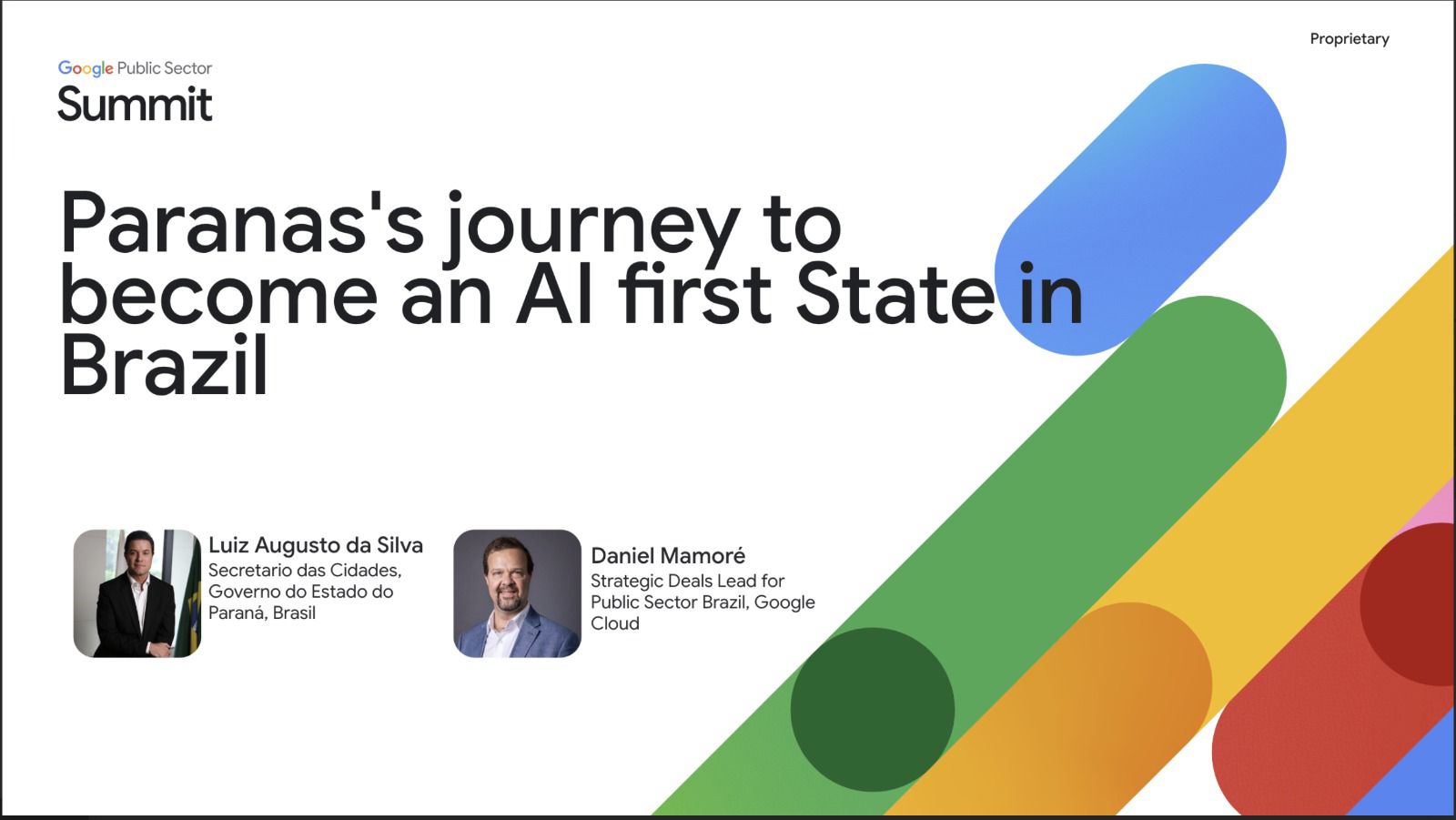 Proprietary

Google Public Sector
Summit

Paranas's journey to become an AI first State in Brazil

Luiz Augusto da Silva
Secretario das Cidades, Governo do Estado do Paraná, Brasil

Daniel Mamoré
Strategic Deals Lead for Public Sector Brazil, Google Cloud